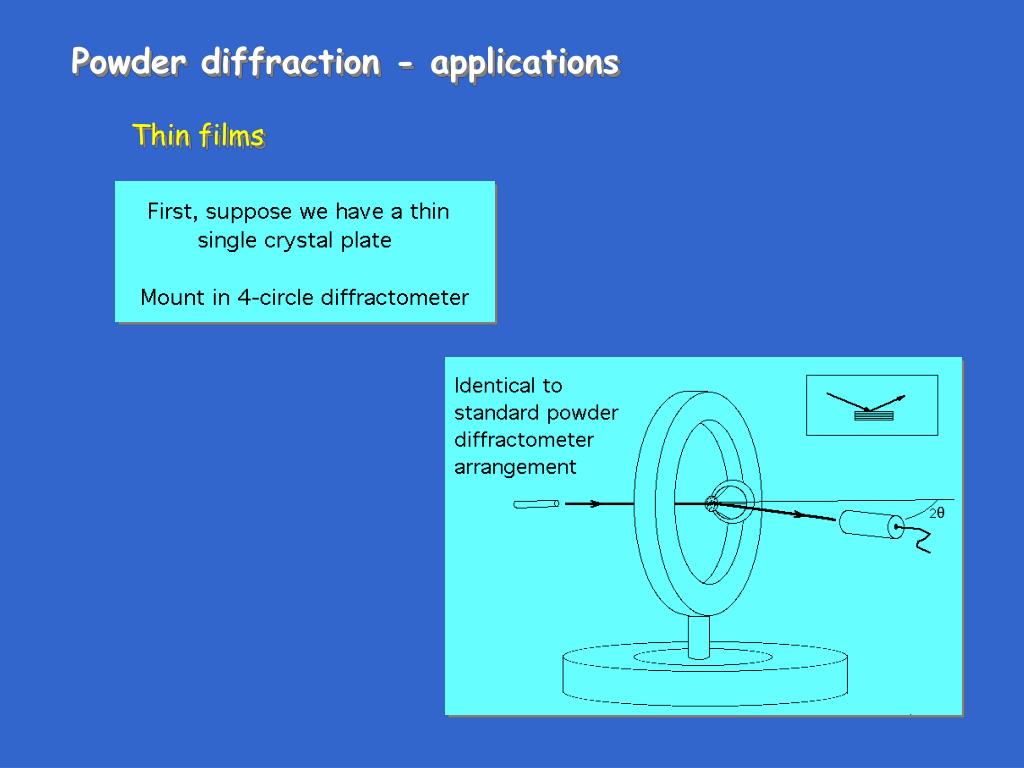 Powder diffraction - applications

Thin films

First, suppose we have a thin single crystal plate

Mount in 4-circle diffractometer

Identical to standard powder diffractometer arrangement

$2\theta$